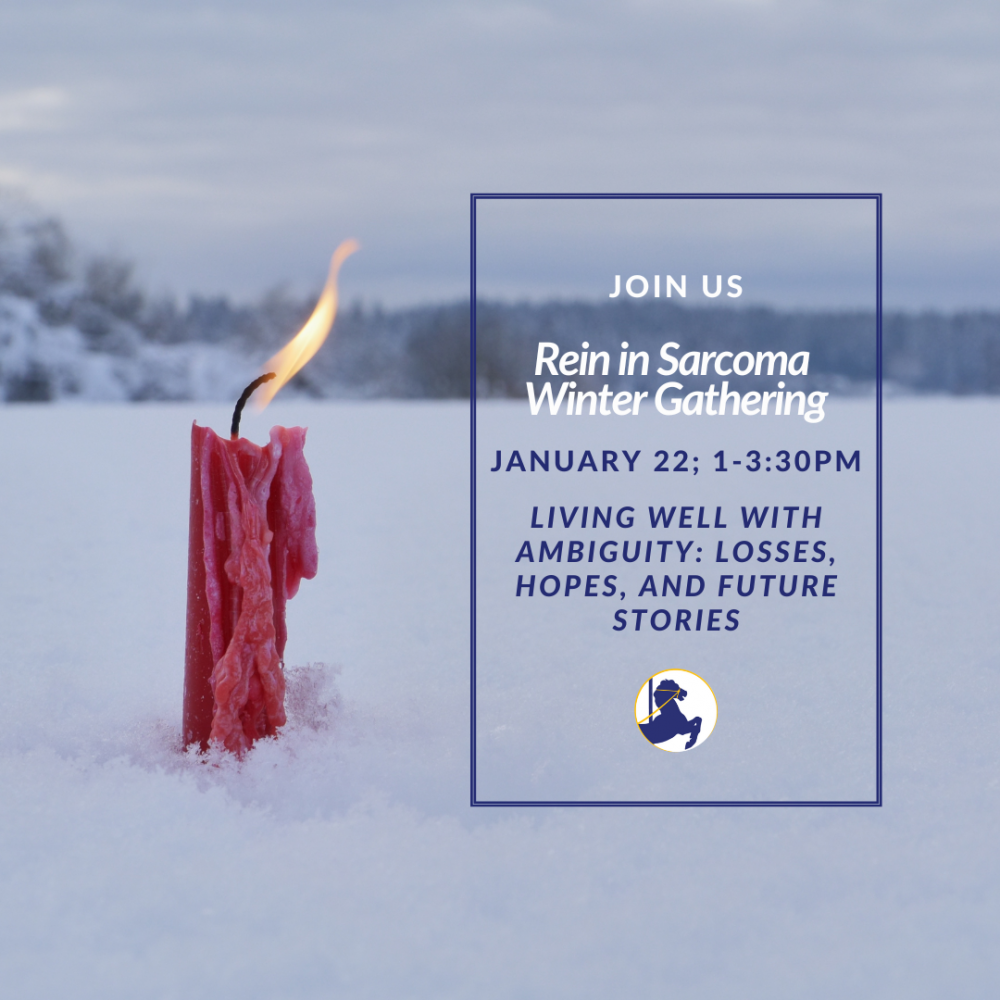 JOIN US

Rein in Sarcoma Winter Gathering

JANUARY 22; 1-3:30PM

LIVING WELL WITH AMBIGUITY: LOSSES, HOPES, AND FUTURE STORIES